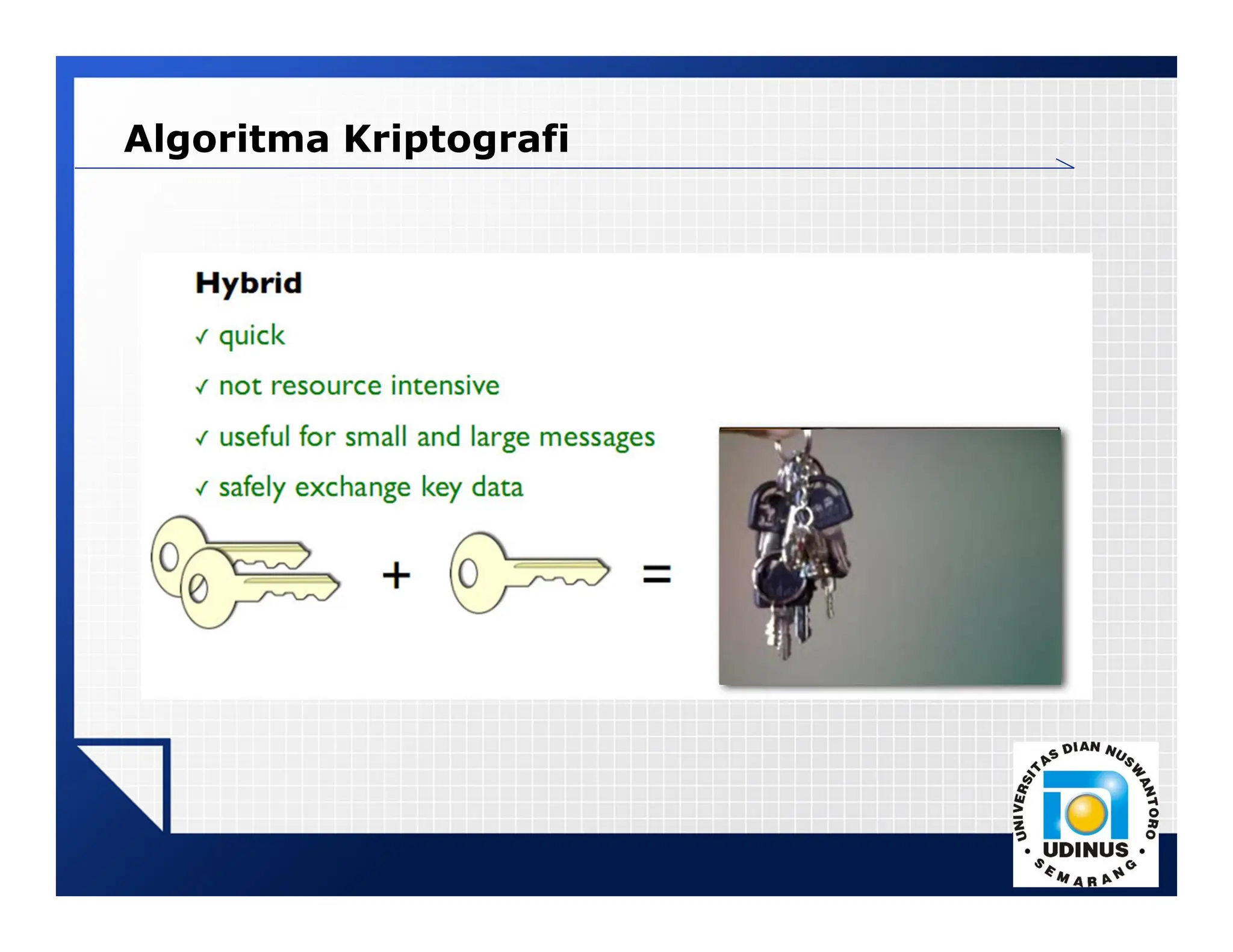 Algoritma Kriptografi

Hybrid

✓ quick

✓ not resource intensive

✓ useful for small and large messages

✓ safely exchange key data

+ =

UNIVERSITAS DIAN NUSWANTORO
UDINUS
SEMARANG